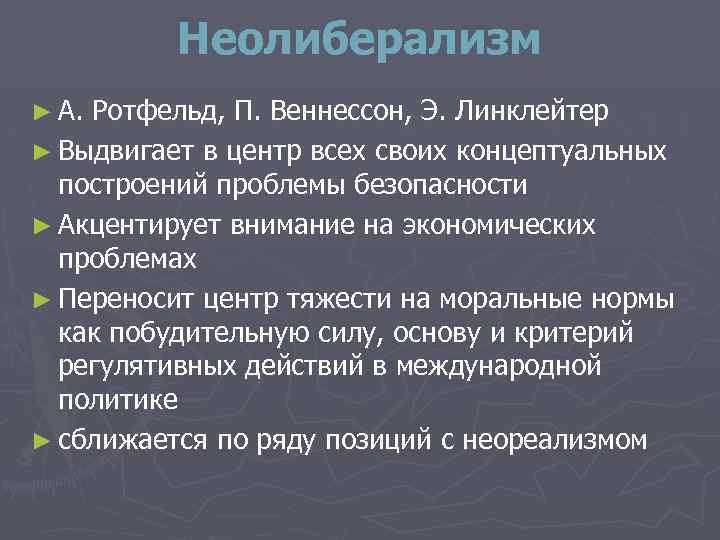 Неолиберализм

► А. Ротфельд, П. Веннессон, Э. Линклейтер
► Выдвигает в центр всех своих концептуальных построений проблемы безопасности
► Акцентирует внимание на экономических проблемах
► Переносит центр тяжести на моральные нормы как побудительную силу, основу и критерий регулятивных действий в международной политике
► сближается по ряду позиций с неореализмом